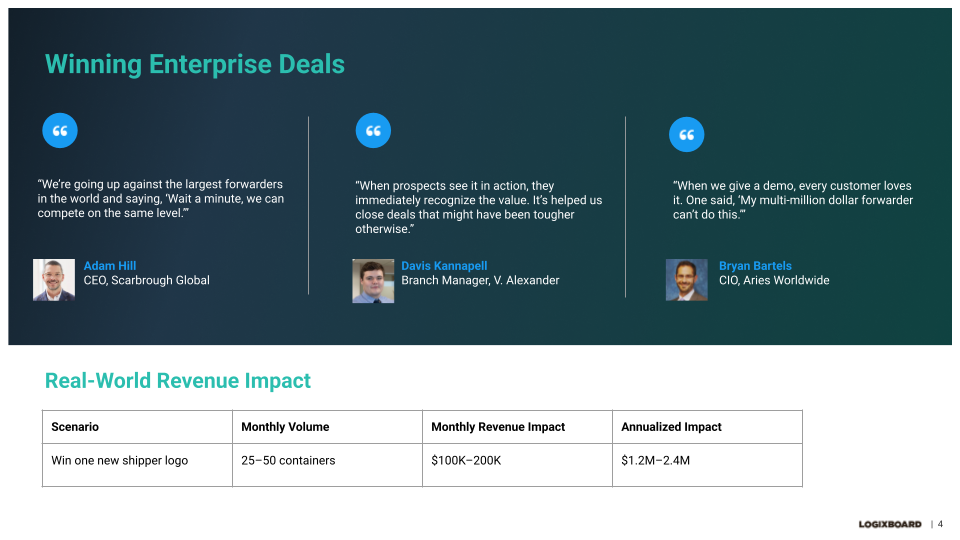 Winning Enterprise Deals

“We’re going up against the largest forwarders in the world and saying, ‘Wait a minute, we can compete on the same level.’”

Adam Hill
CEO, Scarbrough Global

“When prospects see it in action, they immediately recognize the value. It’s helped us close deals that might have been tougher otherwise.”

Davis Kannapell
Branch Manager, V. Alexander

“When we give a demo, every customer loves it. One said, ‘My multi-million dollar forwarder can’t do this.’”

Bryan Bartels
CIO, Aries Worldwide

Real-World Revenue Impact

| Scenario | Monthly Volume | Monthly Revenue Impact | Annualized Impact |
|---|---|---|---|
| Win one new shipper logo | 25–50 containers | $100K–200K | $1.2M–2.4M |

LOGIXBOARD | 4